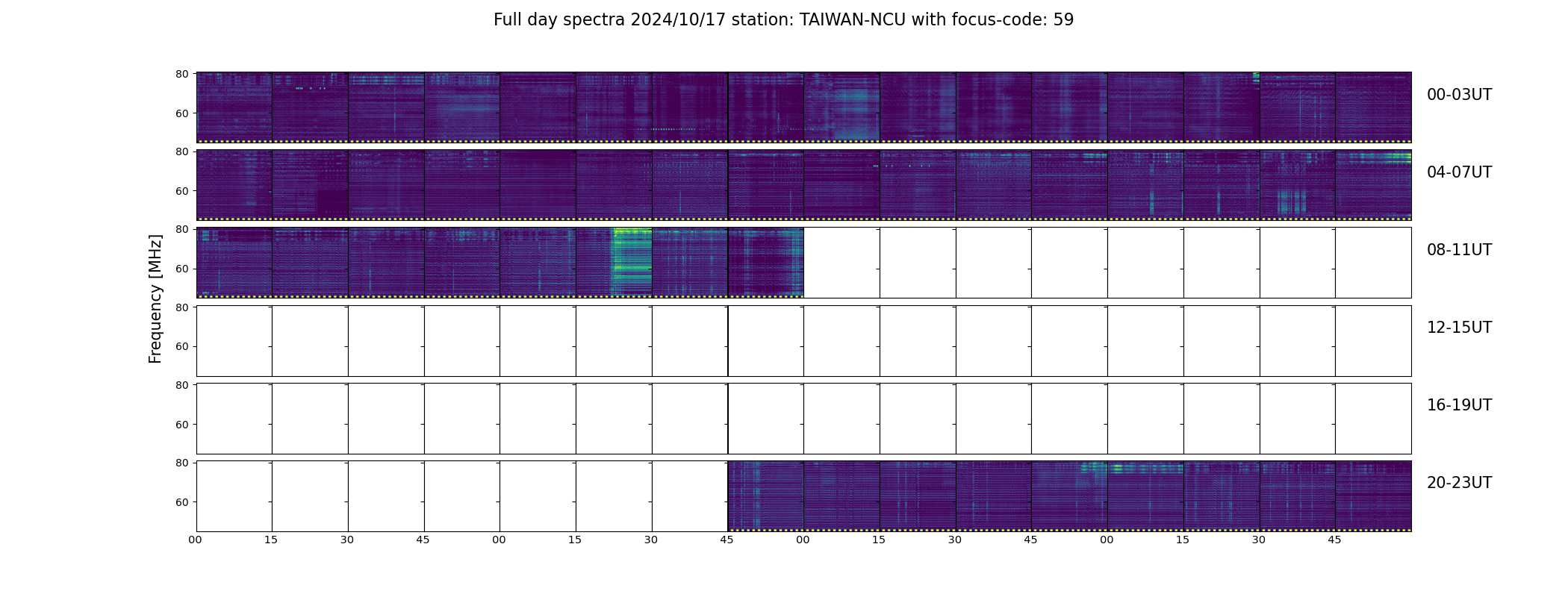 Full day spectra 2024/10/17 station: TAIWAN-NCU with focus-code: 59

Frequency [MHz]

80
60
00-03UT

80
60
04-07UT

80
60
08-11UT

80
60
12-15UT

80
60
16-19UT

80
60
20-23UT

00 15 30 45 00 15 30 45 00 15 30 45 00 15 30 45